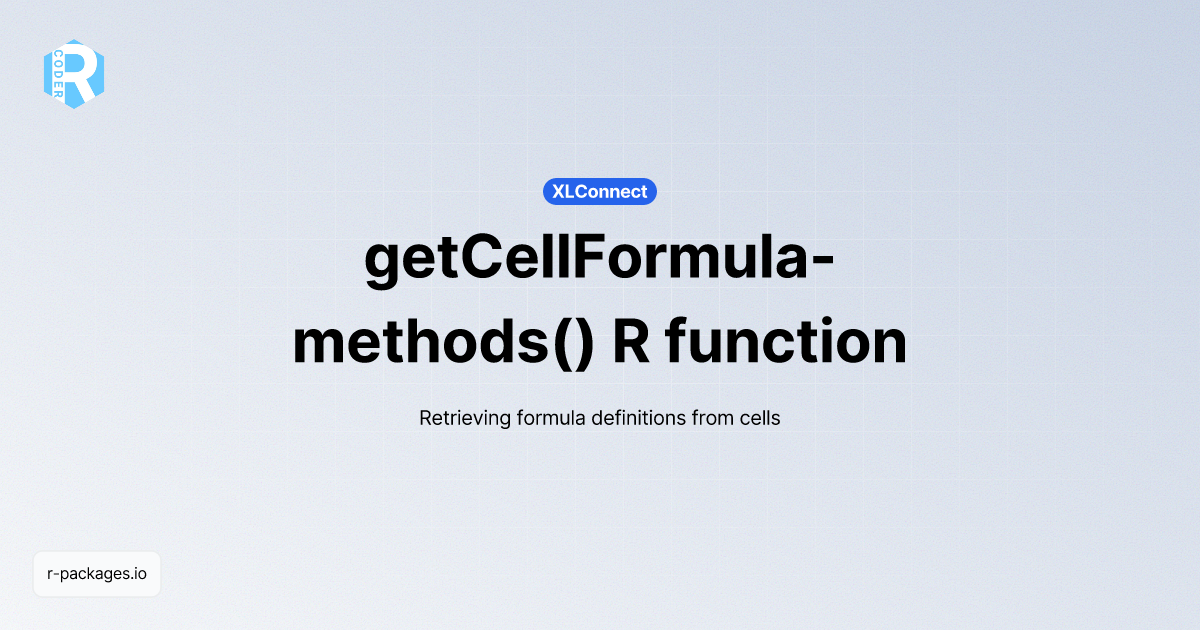 R CODER

XLConnect

getCellFormula-methods() R function

Retrieving formula definitions from cells

r-packages.io